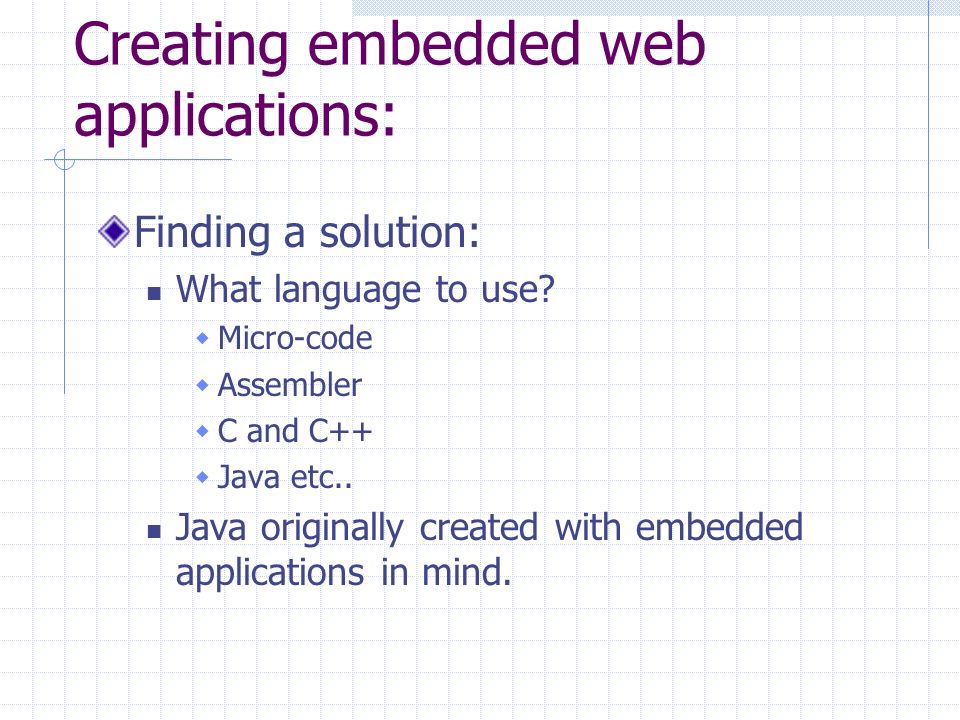 Creating embedded web applications:

Finding a solution:

What language to use?

Micro-code

Assembler

C and C++

Java etc..

Java originally created with embedded applications in mind.